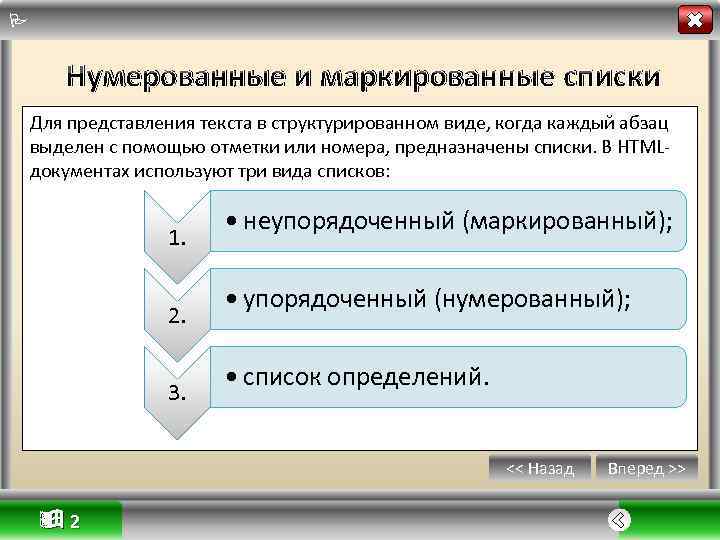 Нумерованные и маркированные списки

Для представления текста в структурированном виде, когда каждый абзац выделен с помощью отметки или номера, предназначены списки. В HTML-документах используют три вида списков:

1.
• неупорядоченный (маркированный);

2.
• упорядоченный (нумерованный);

3.
• список определений.

<< Назад
Вперед >>

2